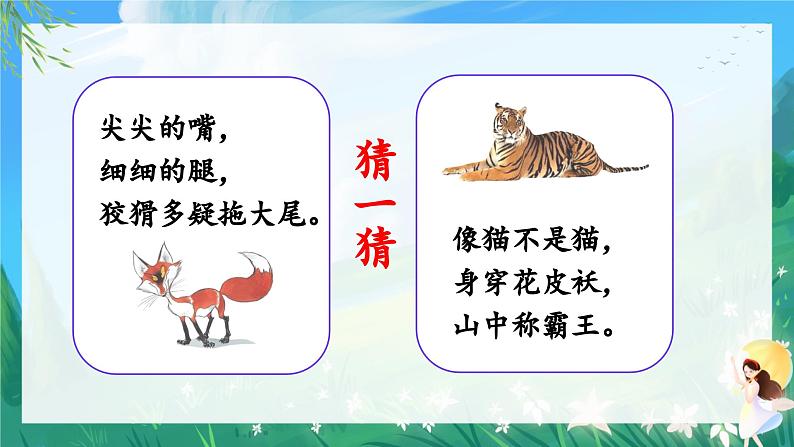 尖尖的嘴，
细细的腿，
狡猾多疑拖大尾。

猜一猜

像猫不是猫，
身穿花皮袄，
山中称霸王。